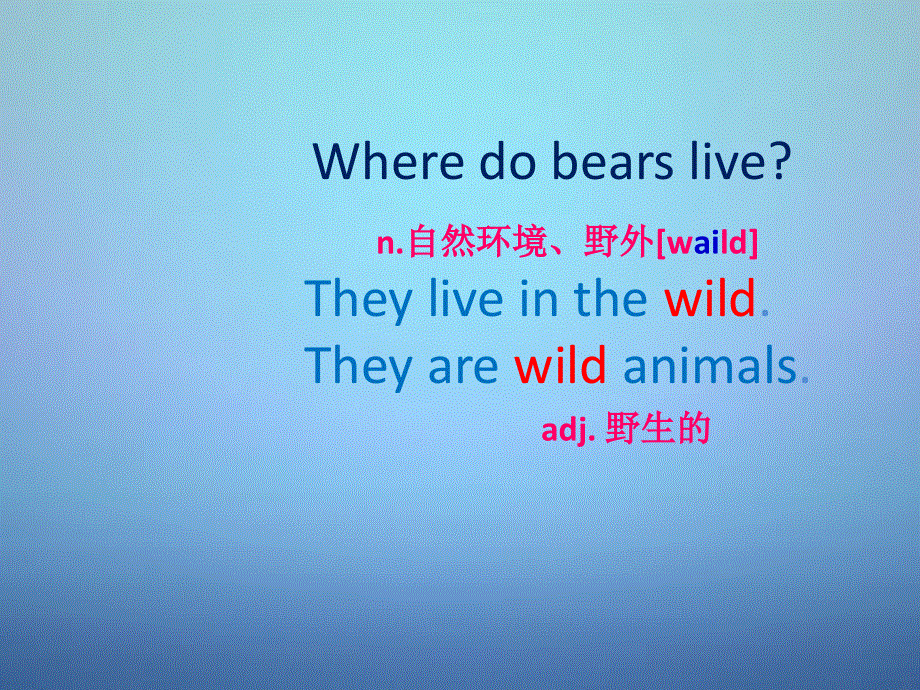 Where do bears live?

n.自然环境、野外[waild]

They live in the wild.

They are wild animals.

adj. 野生的